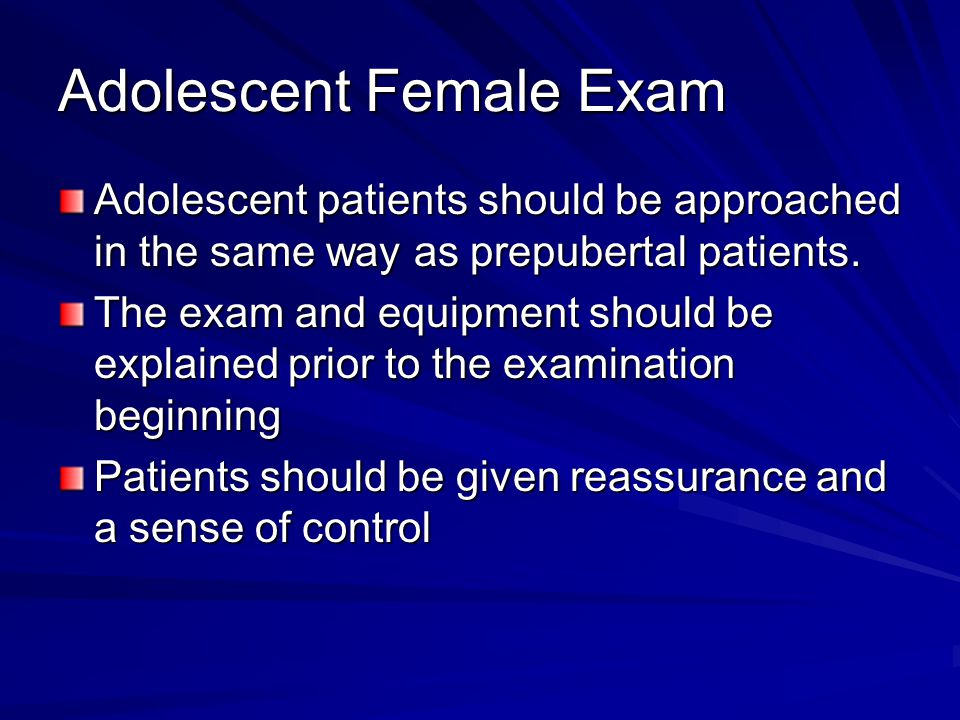 Adolescent Female Exam

Adolescent patients should be approached in the same way as prepubertal patients.

The exam and equipment should be explained prior to the examination beginning

Patients should be given reassurance and a sense of control